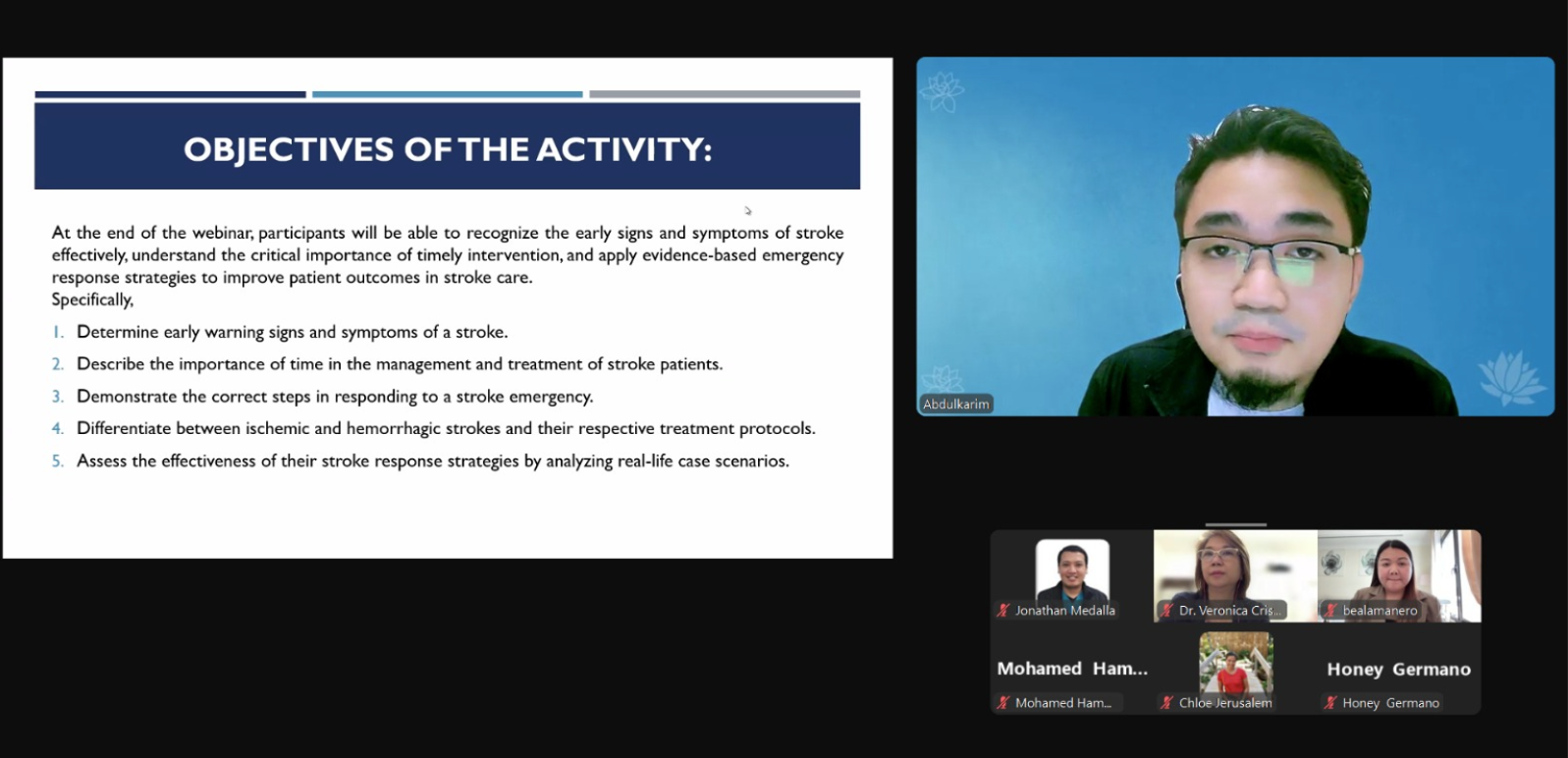 OBJECTIVES OF THE ACTIVITY:

At the end of the webinar, participants will be able to recognize the early signs and symptoms of stroke effectively, understand the critical importance of timely intervention, and apply evidence-based emergency response strategies to improve patient outcomes in stroke care.
Specifically,

1. Determine early warning signs and symptoms of a stroke.
2. Describe the importance of time in the management and treatment of stroke patients.
3. Demonstrate the correct steps in responding to a stroke emergency.
4. Differentiate between ischemic and hemorrhagic strokes and their respective treatment protocols.
5. Assess the effectiveness of their stroke response strategies by analyzing real-life case scenarios.

Abdulkarim

Jonathan Medalla

Dr. Veronica Cris...

bealamanero

Mohamed Ham...

Mohamed Ham...

Chloe Jerusalem

Honey Germano

Honey Germano